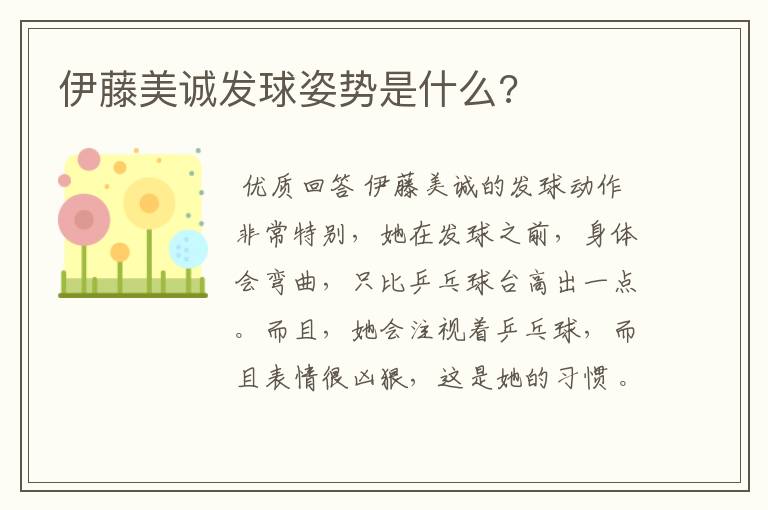 伊藤美诚发球姿势是什么？

优质回答 伊藤美诚的发球动作非常特别，她在发球之前，身体会弯曲，只比乒乓球台高出一点。而且，她会注视着乒乓球，而且表情很凶狠，这是她的习惯。